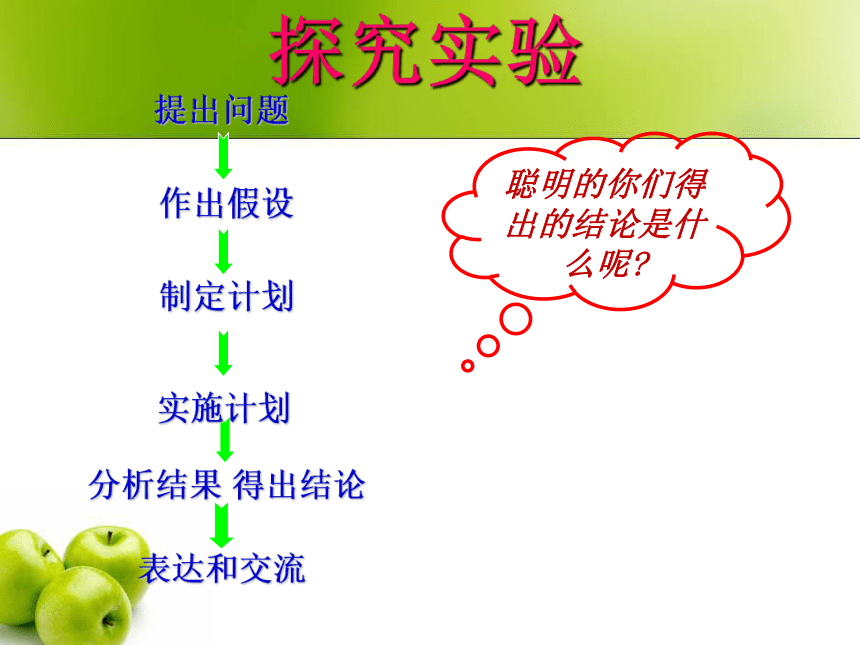 探究实验

提出问题

作出假设

制定计划

实施计划

分析结果 得出结论

表达和交流

聪明的你们得出的结论是什么呢?